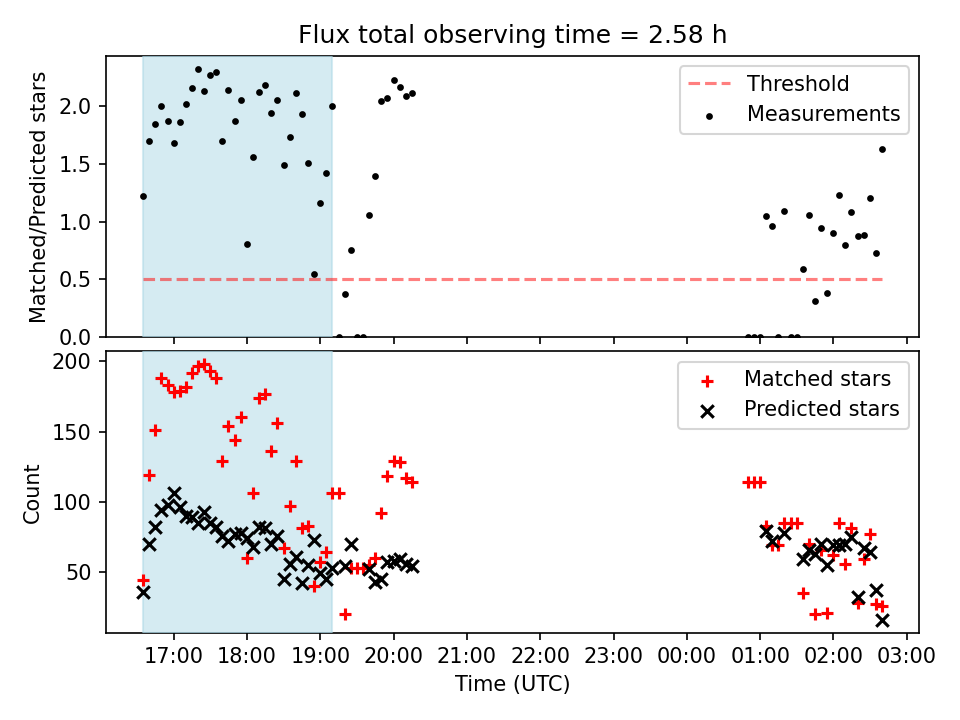 Flux total observing time = 2.58 h

Matched/Predicted stars

2.0
1.5
1.0
0.5
0.0

Threshold
Measurements

Count

200
150
100
50

Matched stars
Predicted stars

17:00 18:00 19:00 20:00 21:00 22:00 23:00 00:00 01:00 02:00 03:00

Time (UTC)